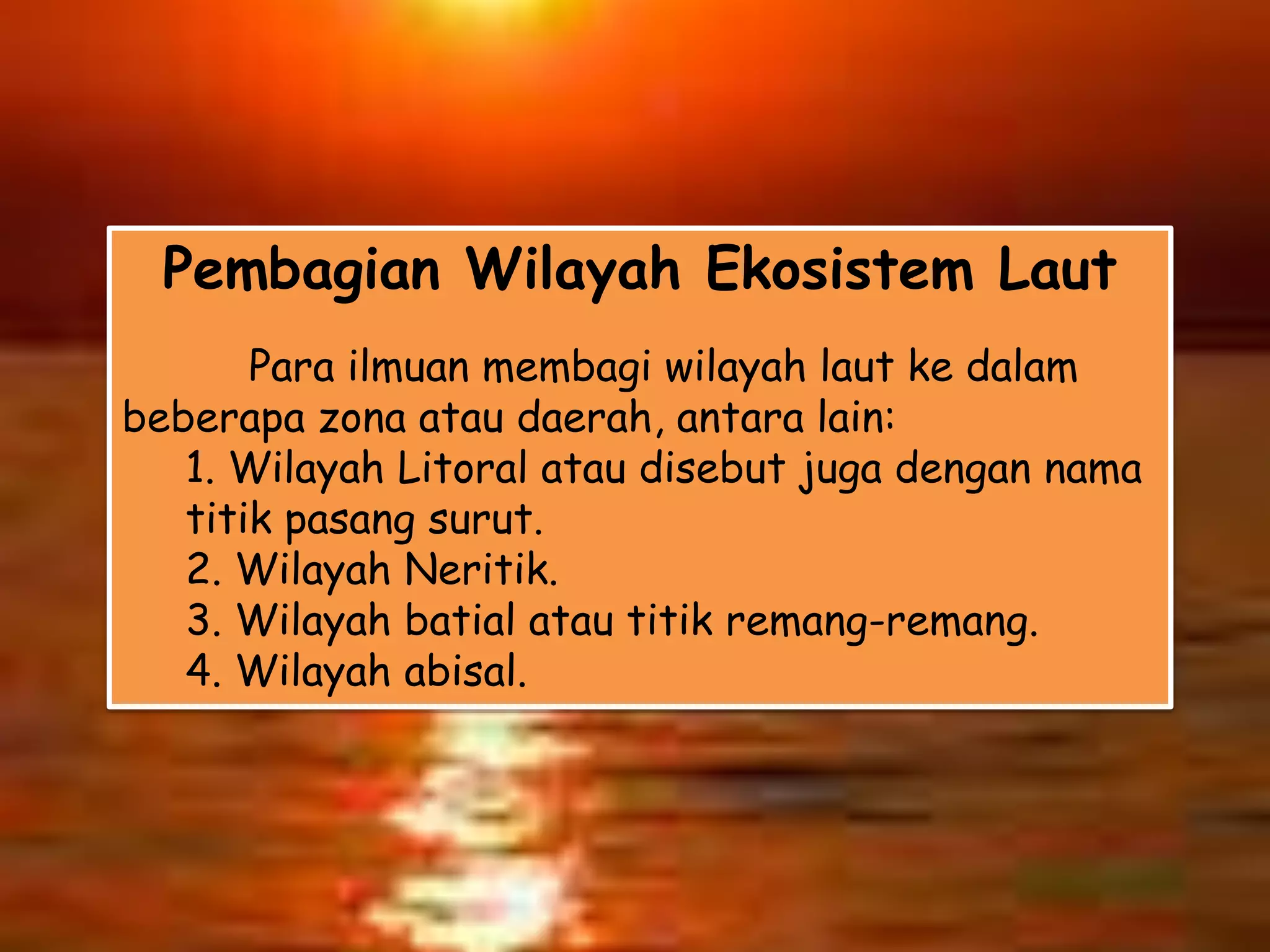 Pembagian Wilayah Ekosistem Laut

Para ilmuan membagi wilayah laut ke dalam beberapa zona atau daerah, antara lain:

1. Wilayah Litoral atau disebut juga dengan nama titik pasang surut.
2. Wilayah Neritik.
3. Wilayah batial atau titik remang-remang.
4. Wilayah abisal.